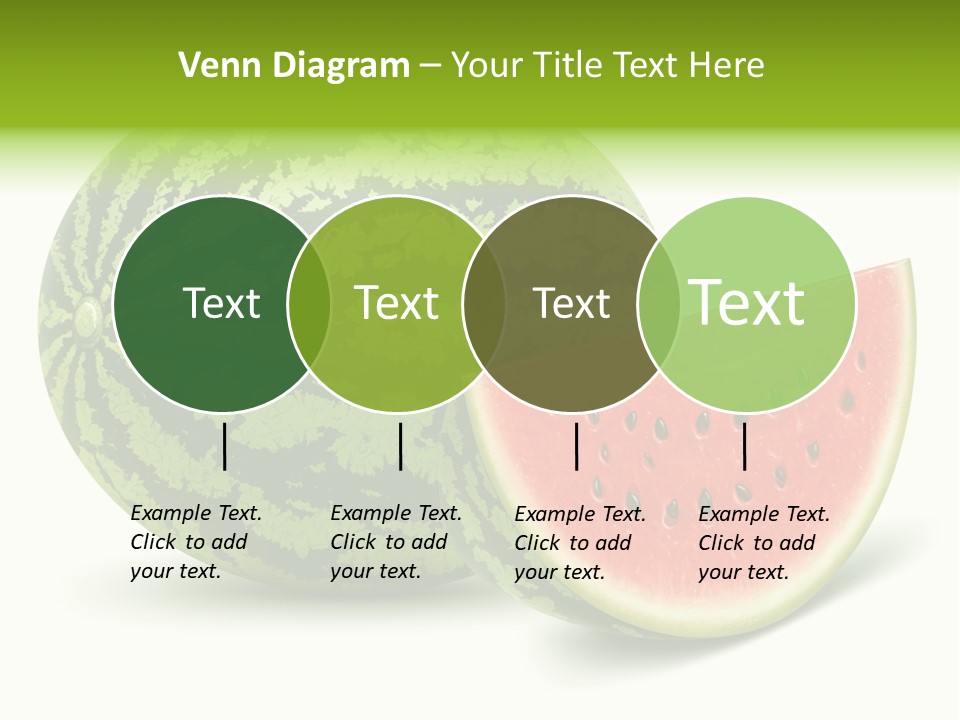 Venn Diagram – Your Title Text Here

Text

Text

Text

Text

Example Text. Click to add your text.

Example Text. Click to add your text.

Example Text. Click to add your text.

Example Text. Click to add your text.